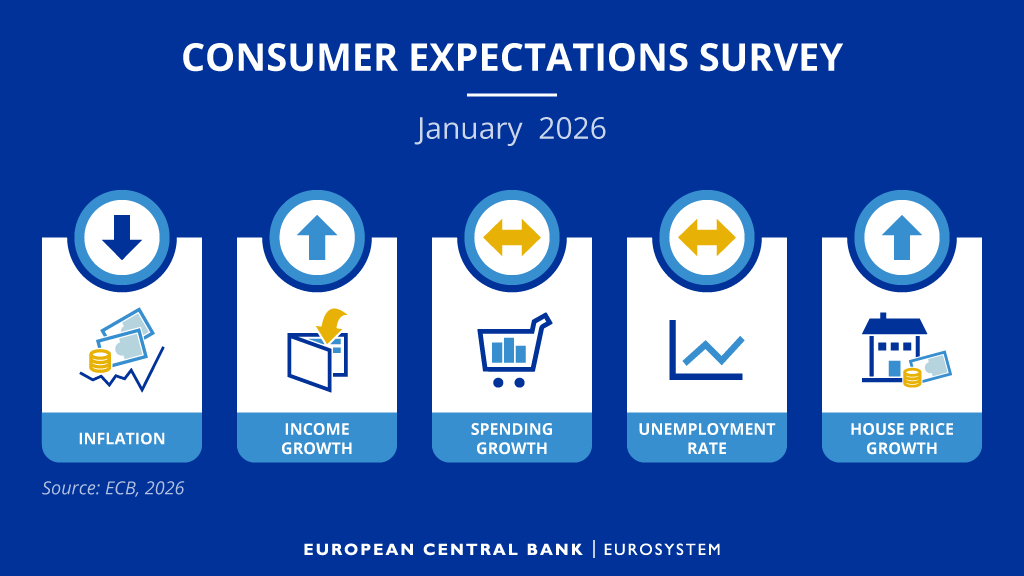 CONSUMER EXPECTATIONS SURVEY

January 2026

INFLATION

INCOME GROWTH

SPENDING GROWTH

UNEMPLOYMENT RATE

HOUSE PRICE GROWTH

Source: ECB, 2026

EUROPEAN CENTRAL BANK | EUROSYSTEM